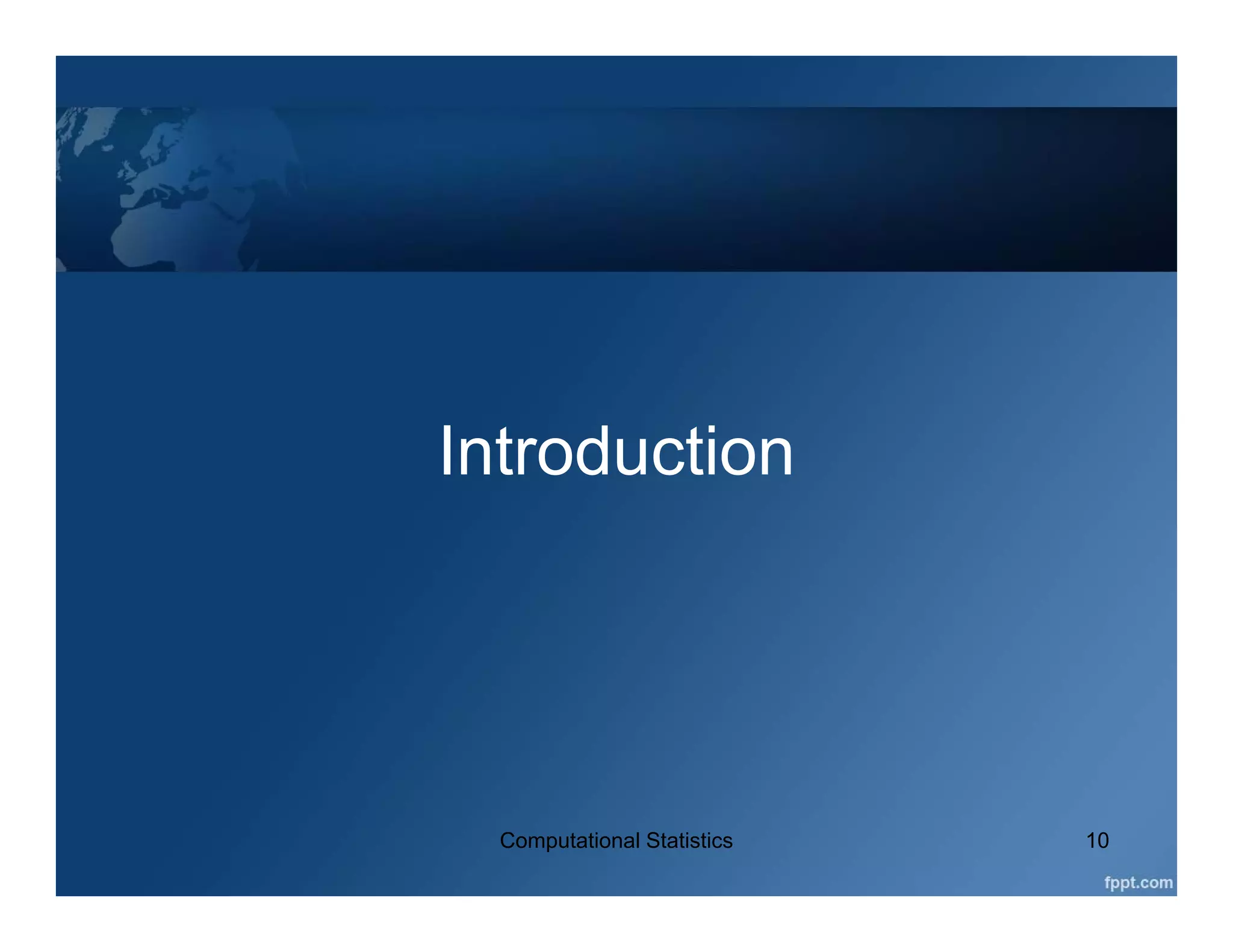 Introduction

Computational Statistics

10

fppt.com